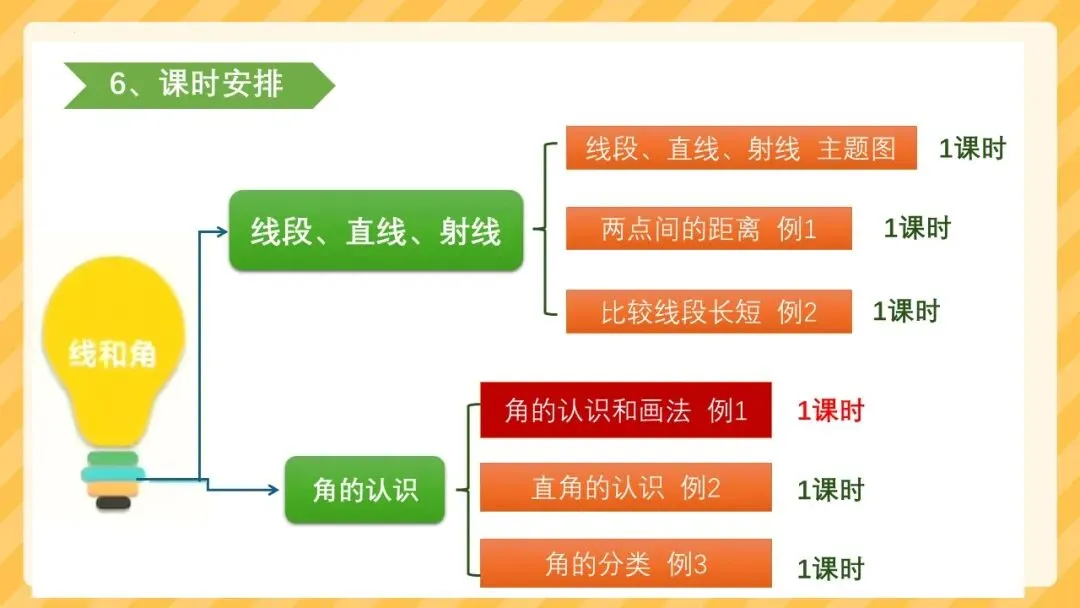 6、课时安排

线和角

线段、直线、射线

线段、直线、射线 主题图 1课时

两点间的距离 例1 1课时

比较线段长短 例2 1课时

角的认识

角的认识和画法 例1 1课时

直角的认识 例2 1课时

角的分类 例3 1课时